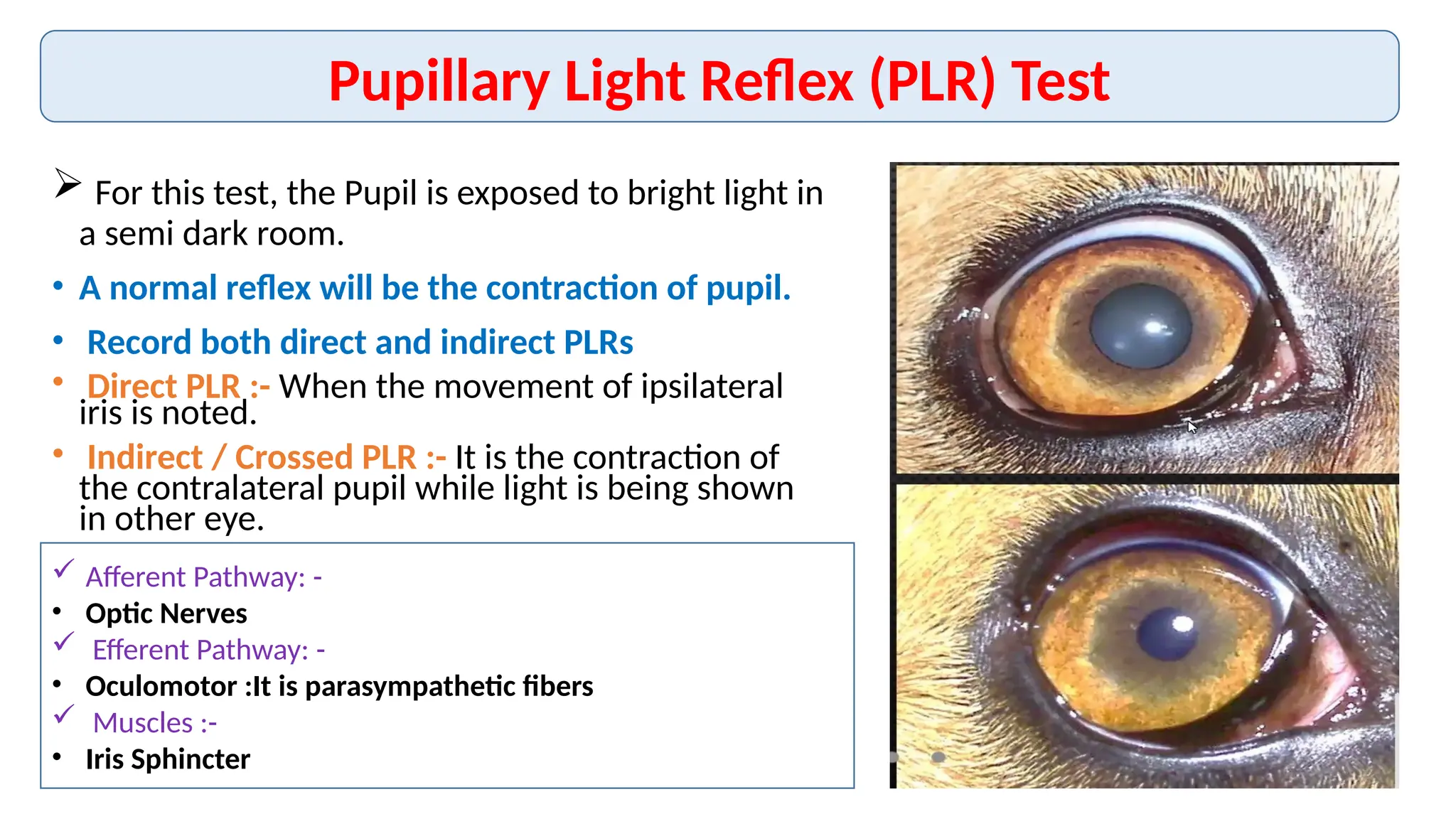 Pupillary Light Reflex (PLR) Test

➢ For this test, the Pupil is exposed to bright light in a semi dark room.

• A normal reflex will be the contraction of pupil.

• Record both direct and indirect PLRs

• Direct PLR :- When the movement of ipsilateral iris is noted.

• Indirect / Crossed PLR :- It is the contraction of the contralateral pupil while light is being shown in other eye.

✓ Afferent Pathway: -
• Optic Nerves
✓ Efferent Pathway: -
• Oculomotor :It is parasympathetic fibers
✓ Muscles :-
• Iris Sphincter